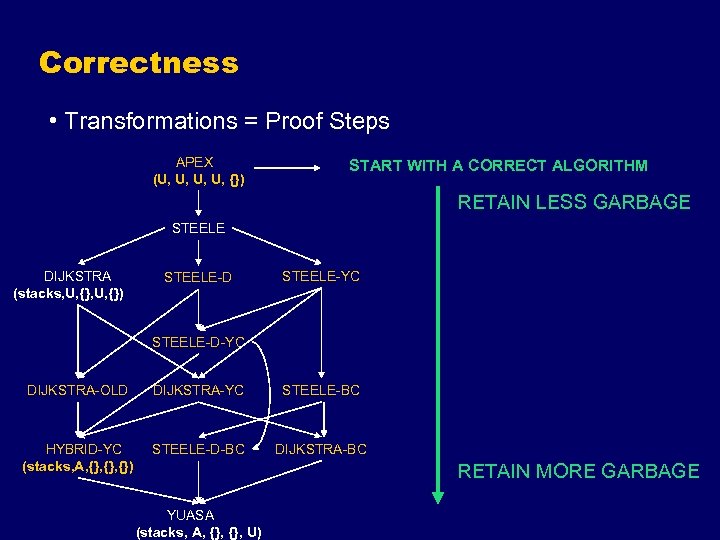 Correctness

• Transformations = Proof Steps

APEX
(U, U, U, U, {})

START WITH A CORRECT ALGORITHM

RETAIN LESS GARBAGE

STEELE

DIJKSTRA
(stacks,U,{},U,{})

STEELE-D

STEELE-YC

STEELE-D-YC

DIJKSTRA-OLD

DIJKSTRA-YC

STEELE-BC

HYBRID-YC
(stacks,A,{},{},{})

STEELE-D-BC

DIJKSTRA-BC

RETAIN MORE GARBAGE

YUASA
(stacks, A, {}, {}, U)